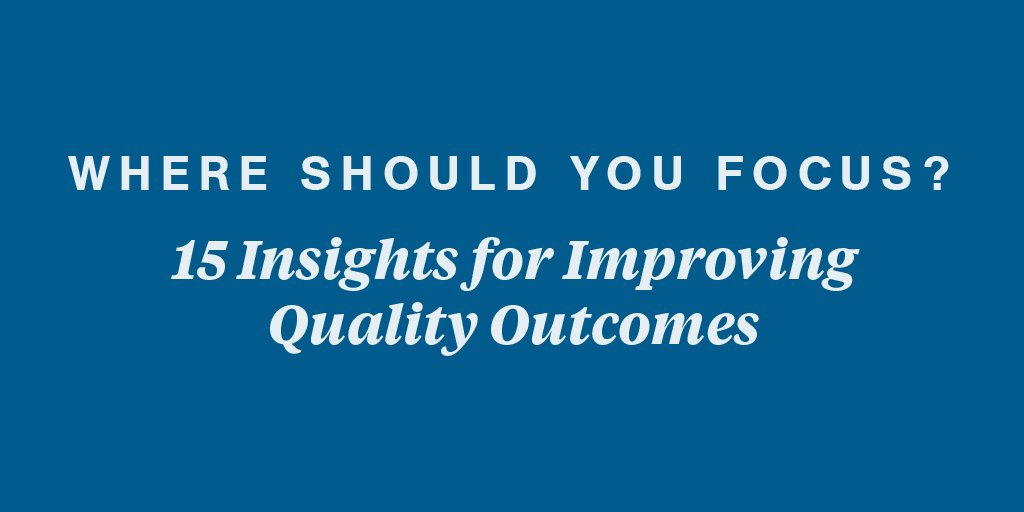 WHERE SHOULD YOU FOCUS?

15 Insights for Improving Quality Outcomes